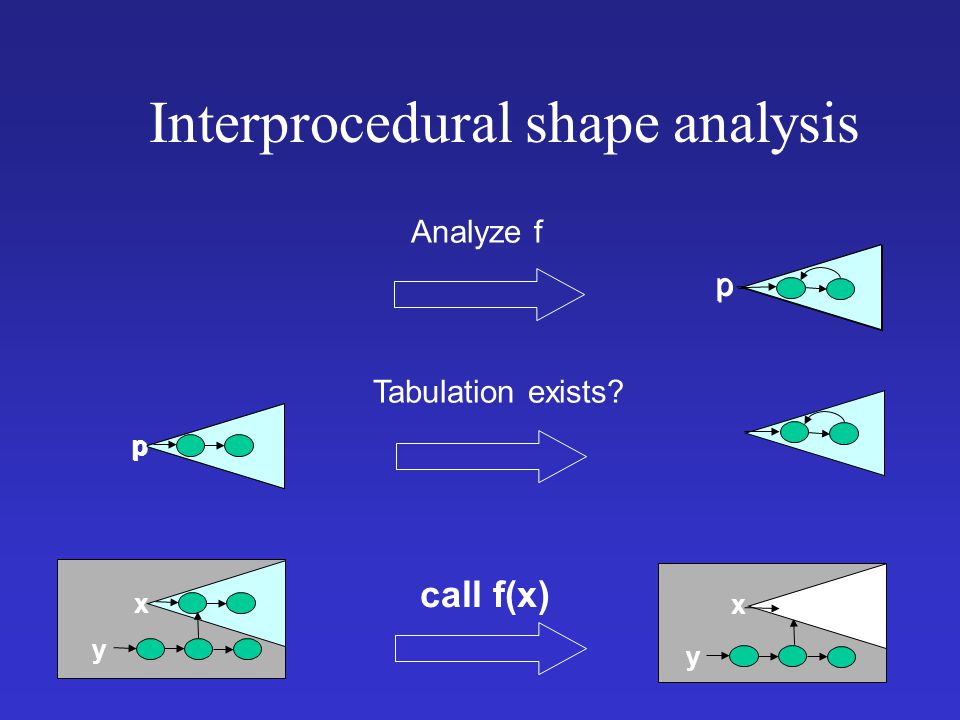 Interprocedural shape analysis

Analyze f

p

Tabulation exists?

p

x

y

call f(x)

x

y